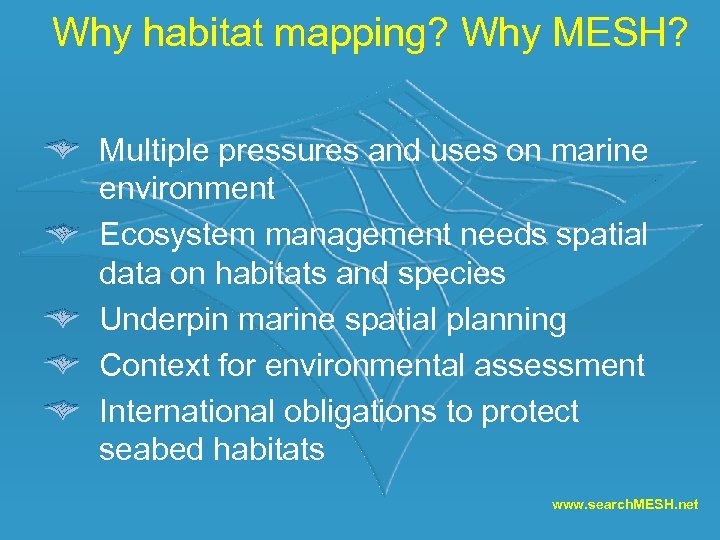 Why habitat mapping? Why MESH?

Multiple pressures and uses on marine environment

Ecosystem management needs spatial data on habitats and species

Underpin marine spatial planning

Context for environmental assessment

International obligations to protect seabed habitats

www.searchMESH.net